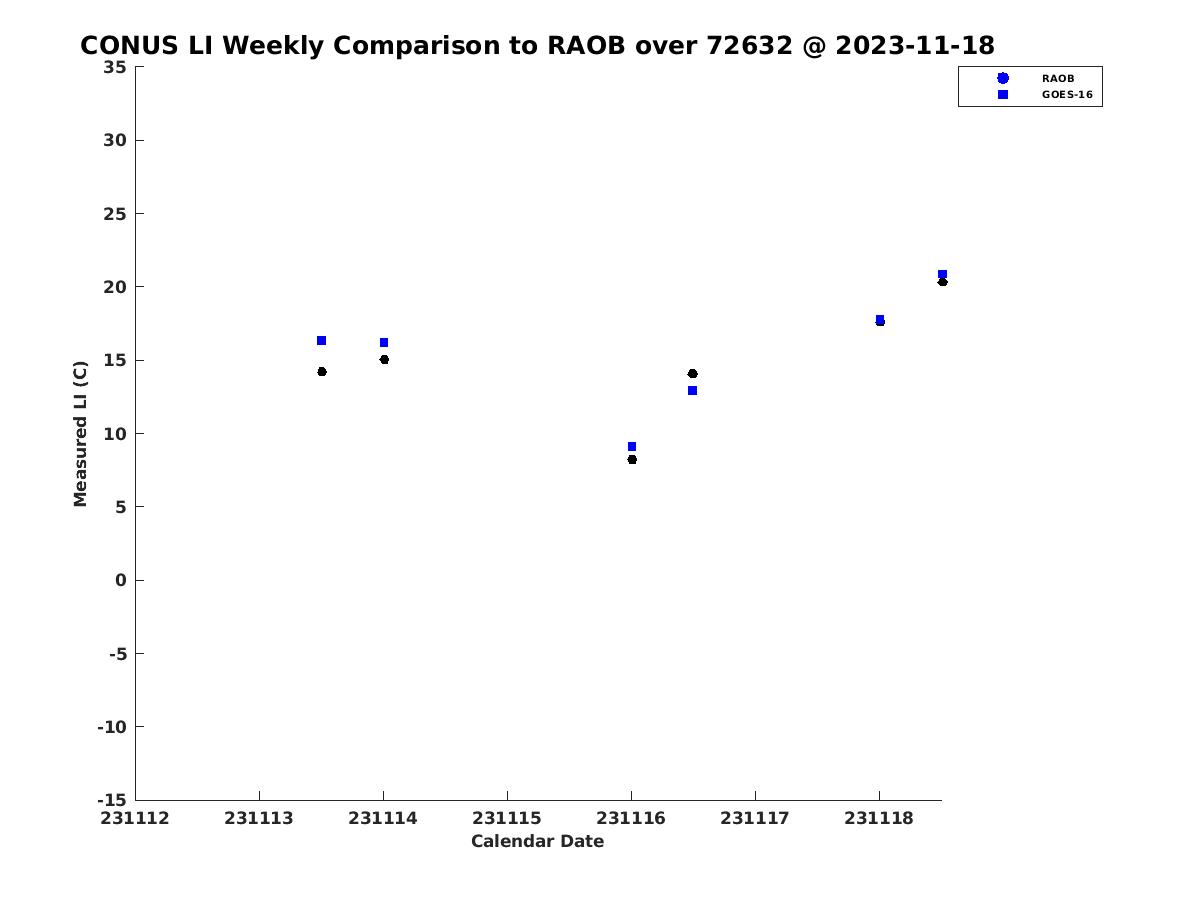 CONUS LI Weekly Comparison to RAOB over 72632 @ 2023-11-18

RAOB
GOES-16

Measured LI (C)

35
30
25
20
15
10
5
0
-5
-10
-15

231112
231113
231114
231115
231116
231117
231118

Calendar Date